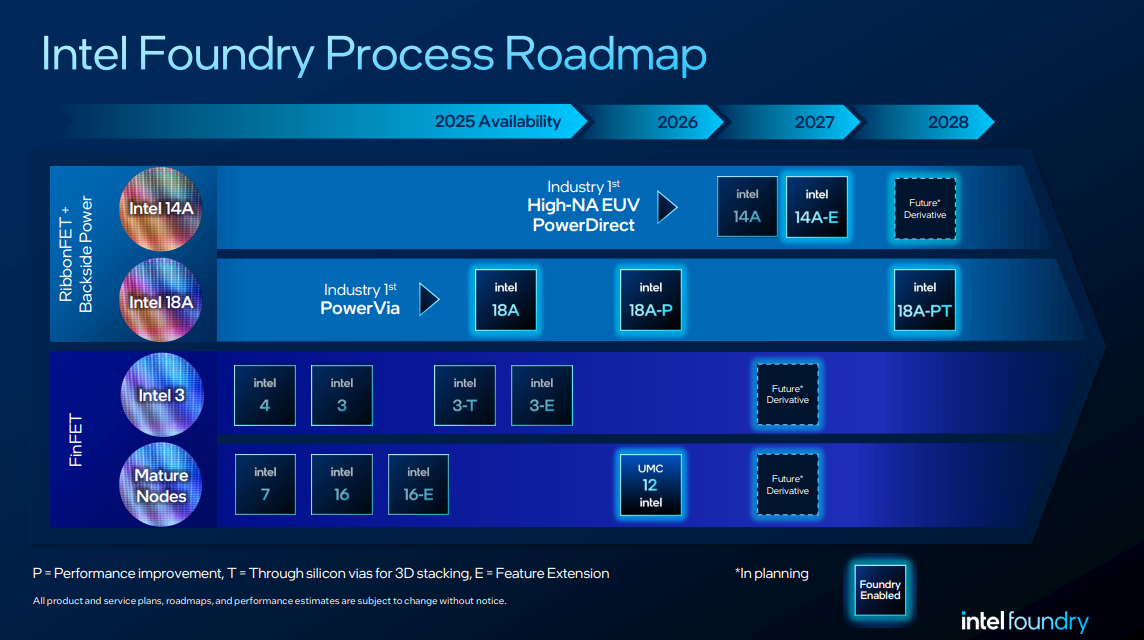 Intel Foundry Process Roadmap

2025 Availability
2026
2027
2028

RibbonFET + Backside Power

Intel 14A

Industry 1st High-NA EUV PowerDirect

intel 14A

intel 14A-E

Future* Derivative

Intel 18A

Industry 1st PowerVia

intel 18A

intel 18A-P

intel 18A-PT

FinFET

Intel 3

intel 4

intel 3

intel 3-T

intel 3-E

Future* Derivative

Mature Nodes

intel 7

intel 16

intel 16-E

UMC 12 intel

Future* Derivative

P = Performance improvement, T = Through silicon vias for 3D stacking, E = Feature Extension

*In planning

Foundry Enabled

All product and service plans, roadmaps, and performance estimates are subject to change without notice.

intel foundry